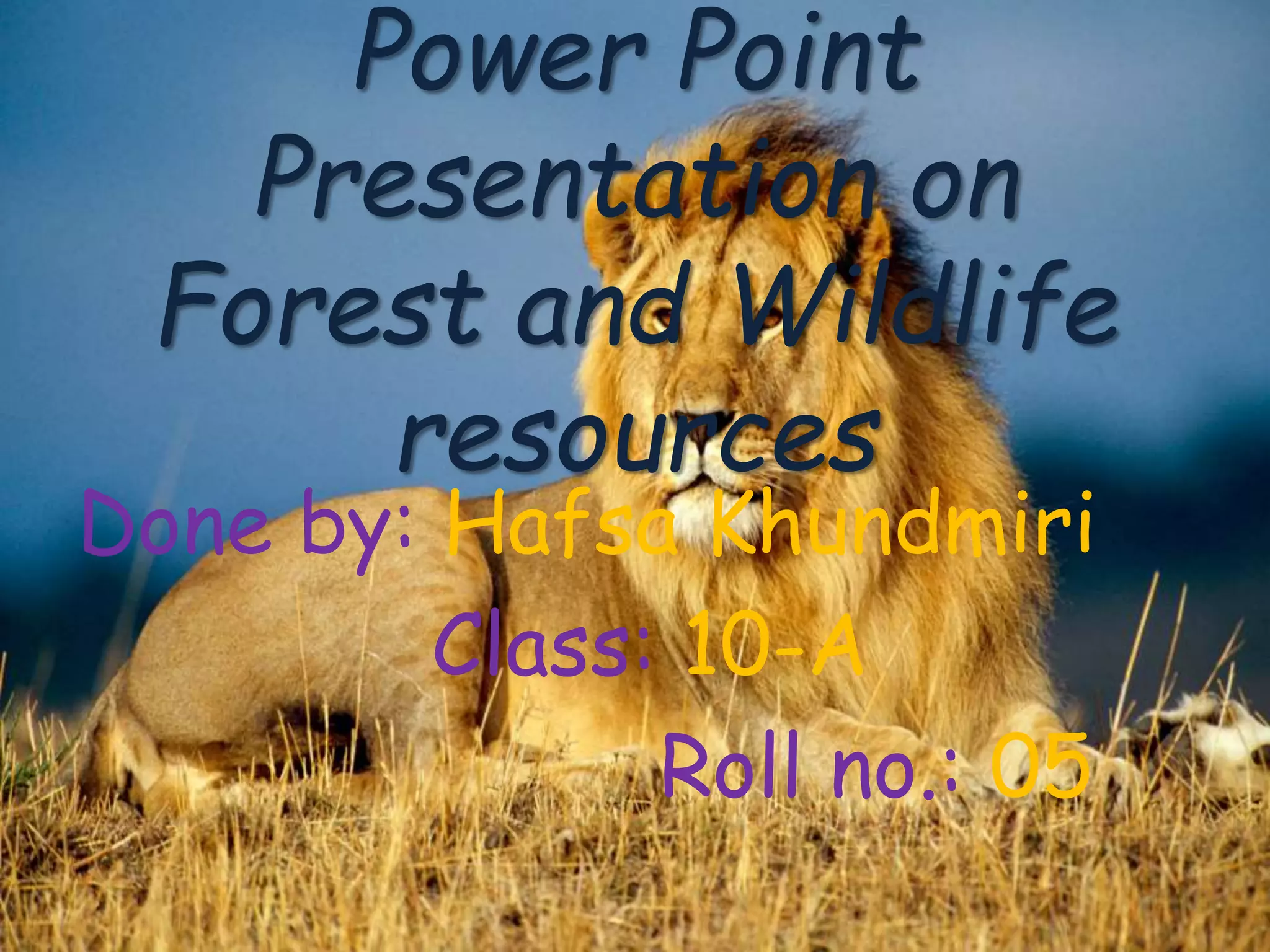 Power Point Presentation on Forest and Wildlife resources

Done by: Hafsa Khundmiri

Class: 10-A

Roll no.: 05